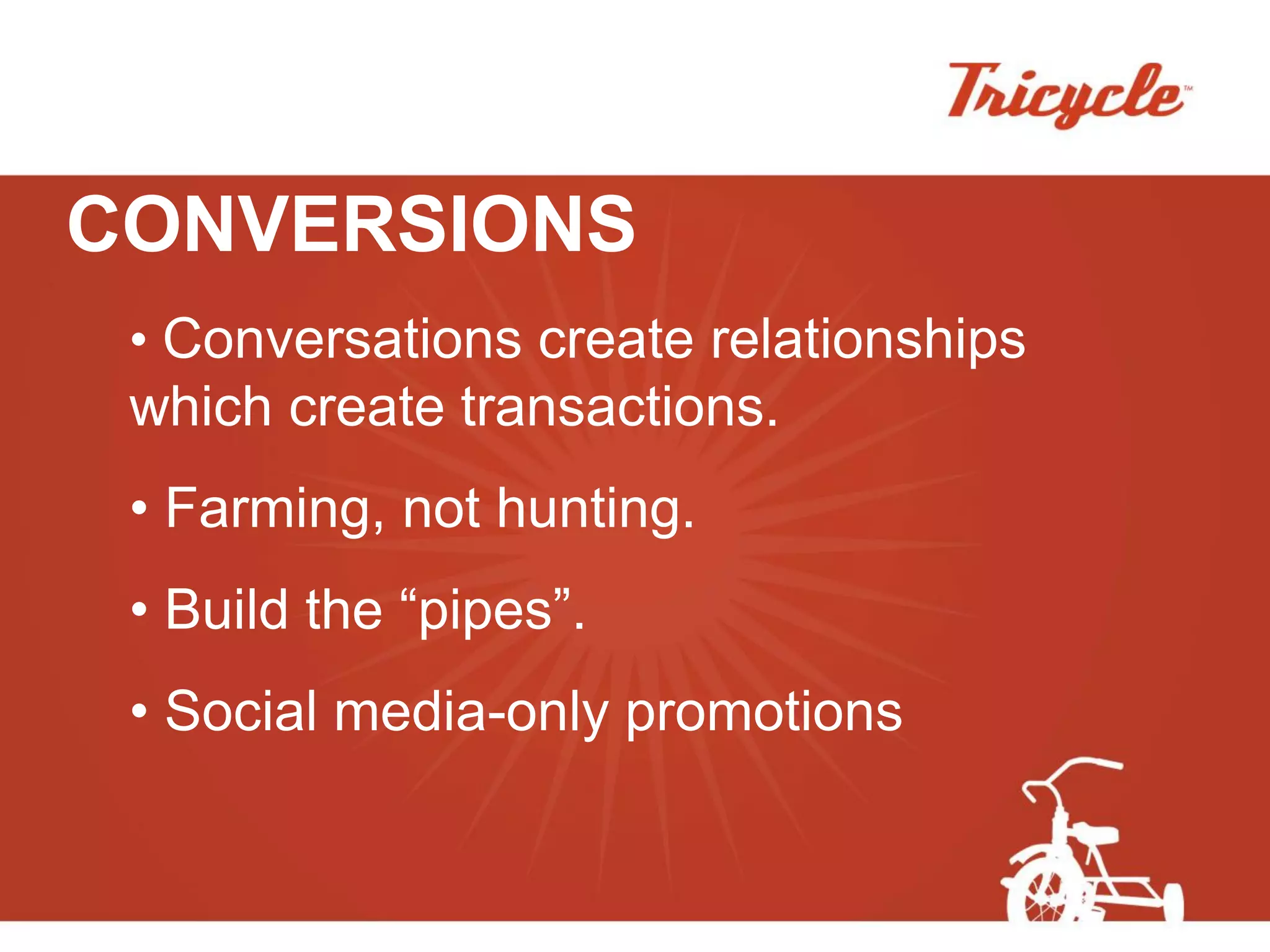 Tricycle™

CONVERSIONS

• Conversations create relationships which create transactions.

• Farming, not hunting.

• Build the “pipes”.

• Social media-only promotions